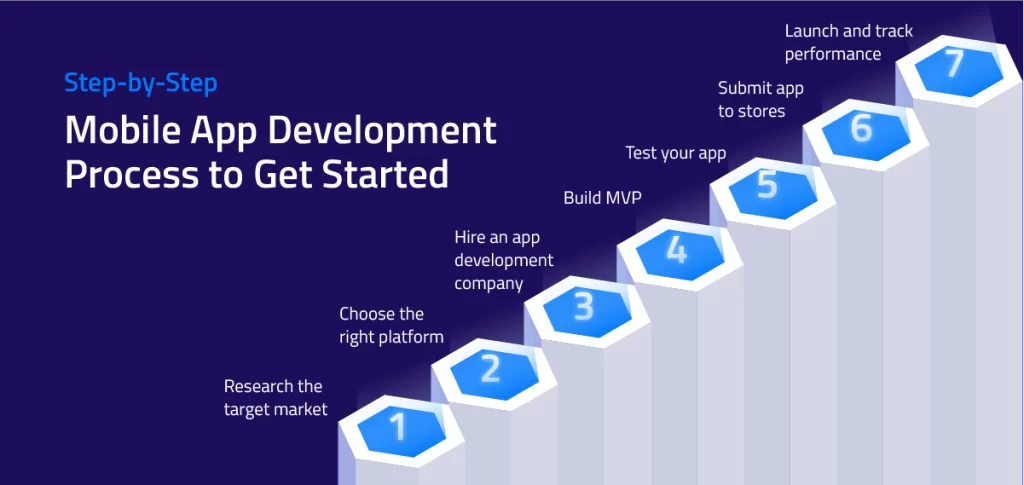 Step-by-Step

Mobile App Development Process to Get Started

Research the target market

1

Choose the right platform

2

Hire an app development company

3

Build MVP

4

Test your app

5

Submit app to stores

6

Launch and track performance

7